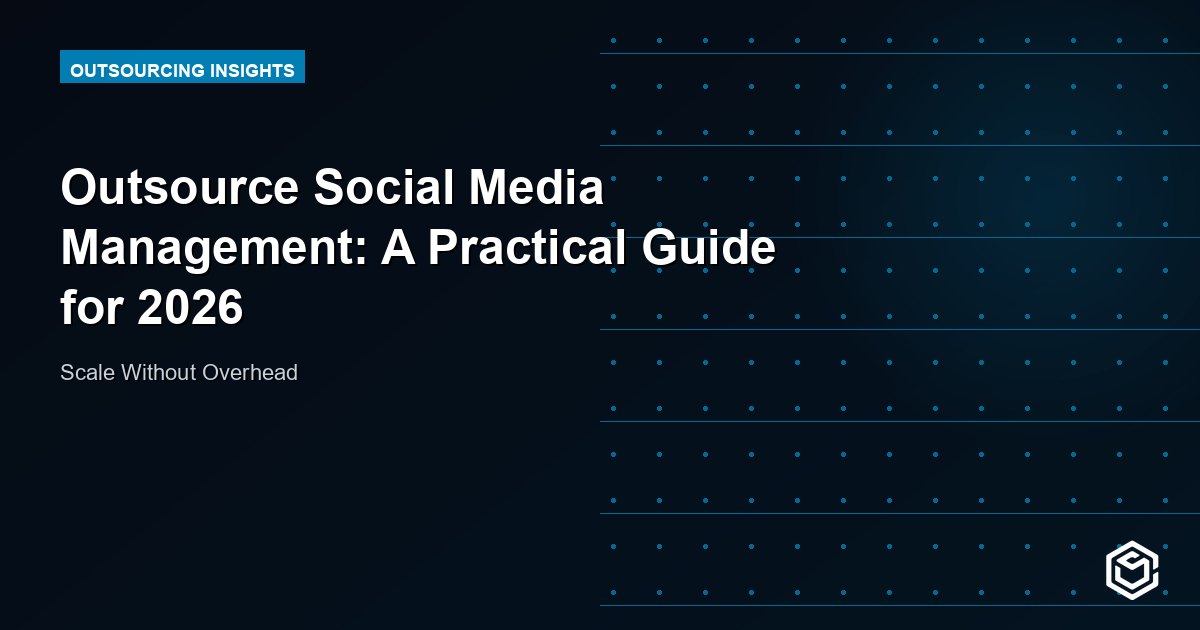 OUTSOURCING INSIGHTS

Outsource Social Media Management: A Practical Guide for 2026

Scale Without Overhead